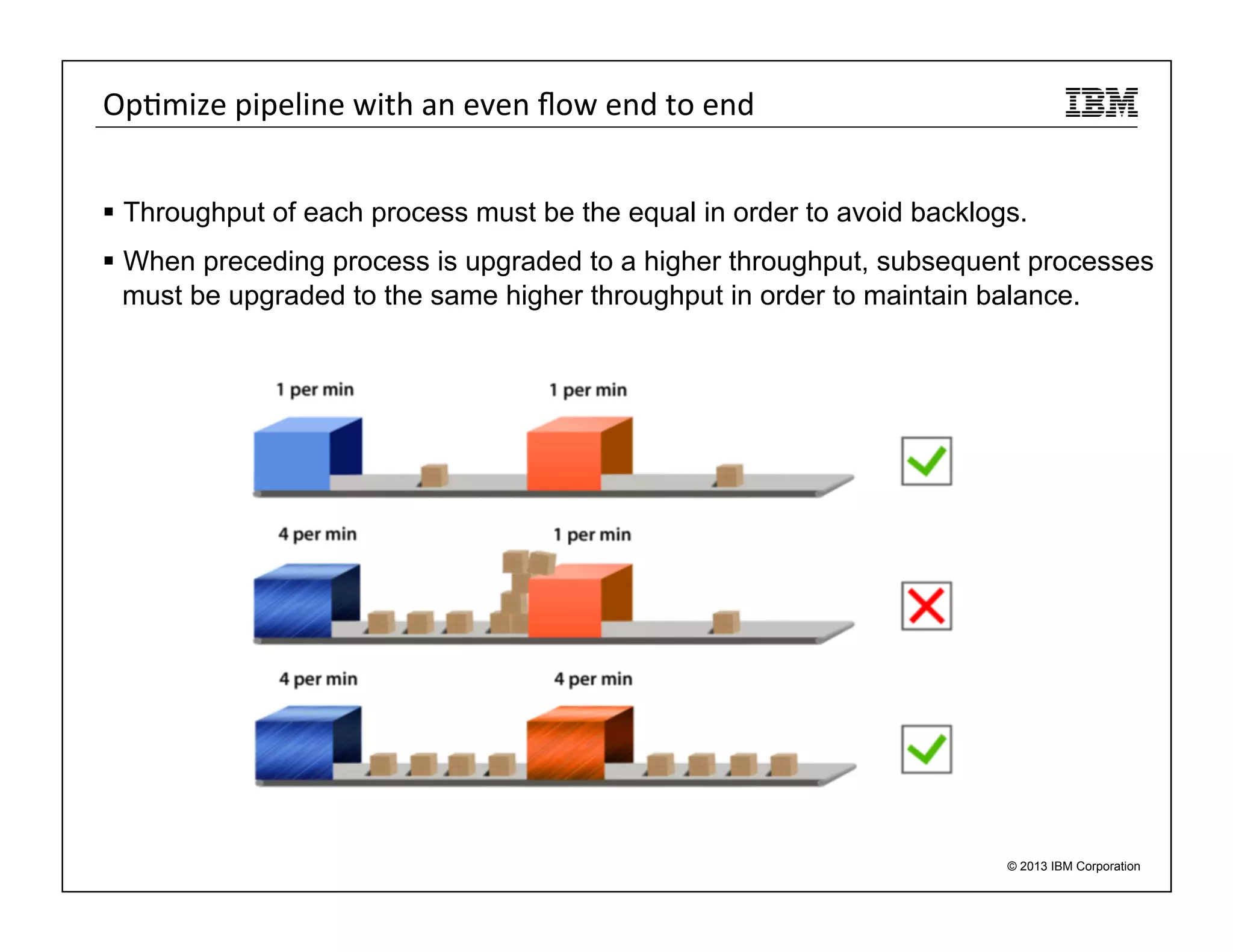 Optimize pipeline with an even flow end to end

IBM

▪ Throughput of each process must be the equal in order to avoid backlogs.

▪ When preceding process is upgraded to a higher throughput, subsequent processes must be upgraded to the same higher throughput in order to maintain balance.

1 per min

1 per min

4 per min

1 per min

4 per min

4 per min

© 2013 IBM Corporation